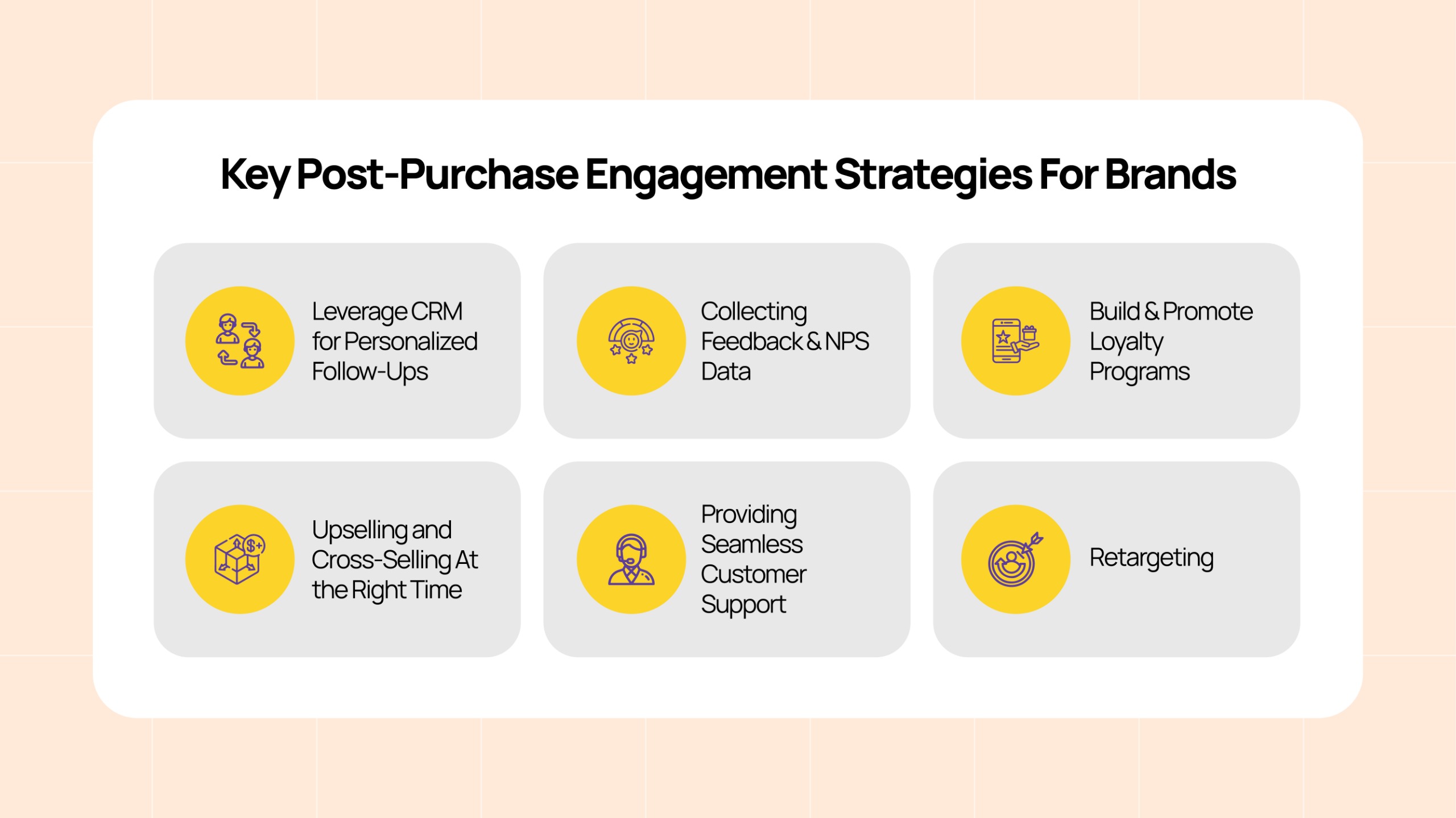 Key Post-Purchase Engagement Strategies For Brands

Leverage CRM for Personalized Follow-Ups

Collecting Feedback & NPS Data

Build & Promote Loyalty Programs

Upselling and Cross-Selling At the Right Time

Providing Seamless Customer Support

Retargeting